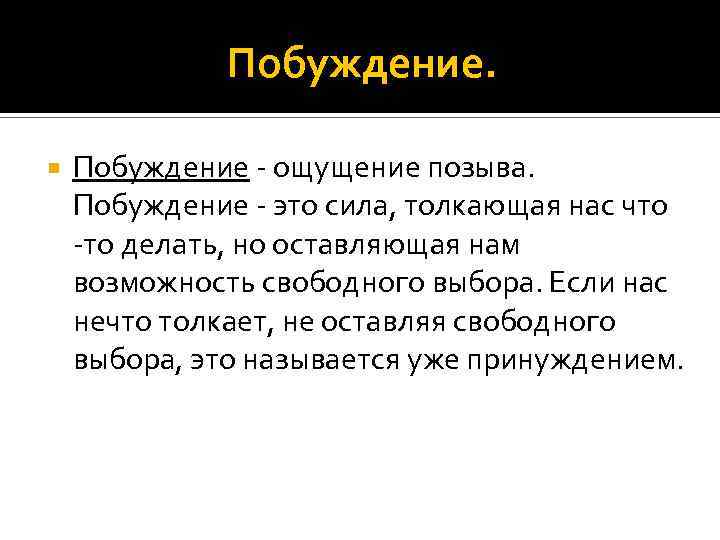 Побуждение.

Побуждение - ощущение позыва. Побуждение - это сила, толкающая нас что -то делать, но оставляющая нам возможность свободного выбора. Если нас нечто толкает, не оставляя свободного выбора, это называется уже принуждением.